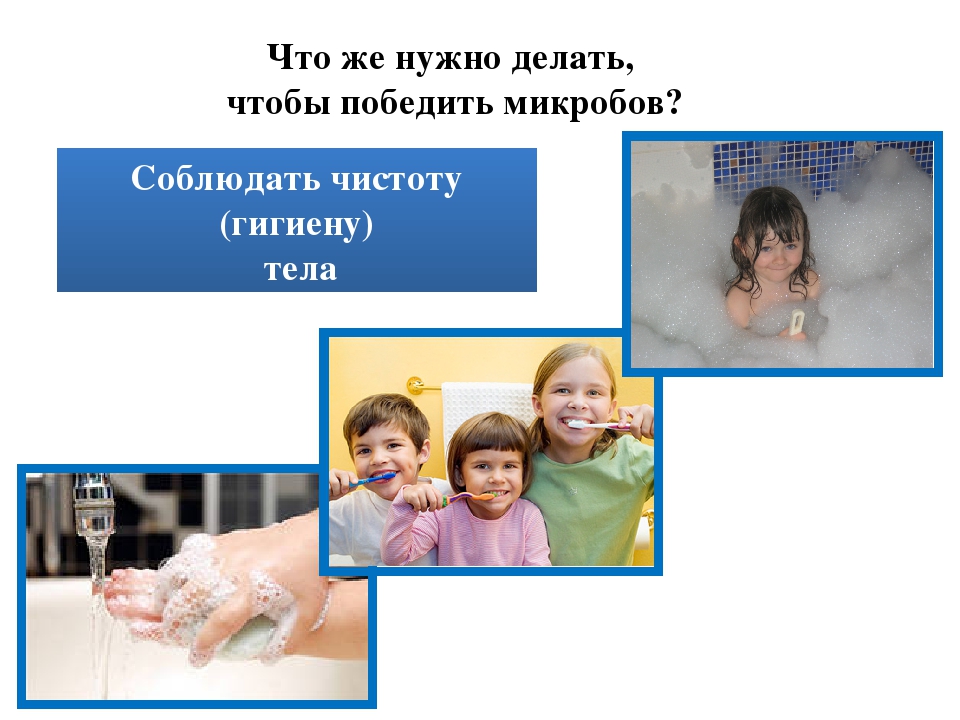 Что же нужно делать, чтобы победить микробов?

Соблюдать чистоту (гигиену) тела